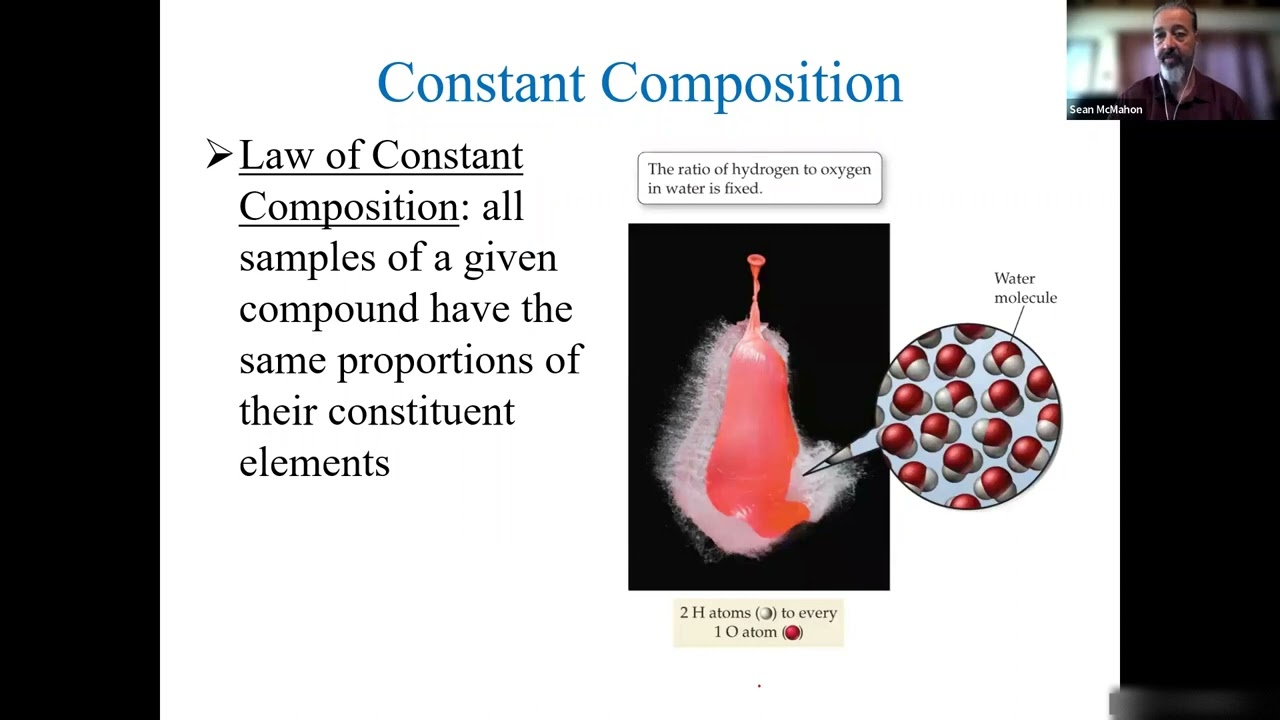 Sean McMahon

Constant Composition

➢ Law of Constant Composition: all samples of a given compound have the same proportions of their constituent elements

The ratio of hydrogen to oxygen in water is fixed.

Water molecule

2 H atoms ( ) to every 1 O atom ( )